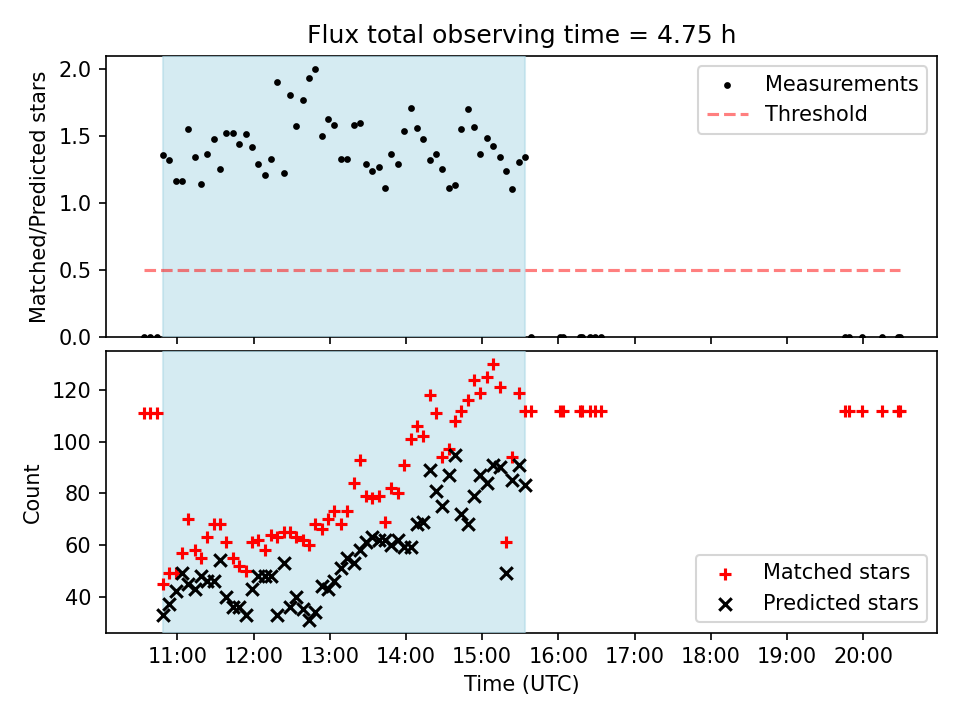 Flux total observing time = 4.75 h

Matched/Predicted stars

2.0
1.5
1.0
0.5
0.0

Measurements
Threshold

Count

120
100
80
60
40

Matched stars
Predicted stars

11:00
12:00
13:00
14:00
15:00
16:00
17:00
18:00
19:00
20:00

Time (UTC)